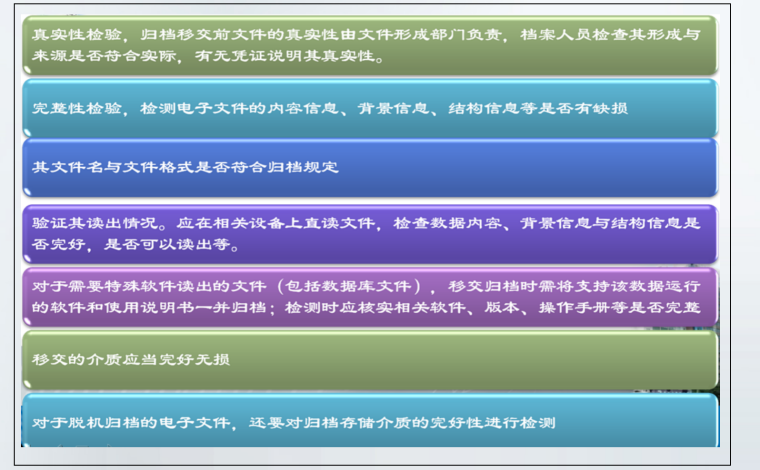 真实性检验，归档移交前文件的真实性由文件形成部门负责，档案人员检查其形成与来源是否符合实际，有无凭证说明其真实性。

完整性检验，检测电子文件的内容信息、背景信息、结构信息等是否有缺损

其文件名与文件格式是否符合归档规定

验证其读出情况。应在相关设备上直读文件，检查数据内容、背景信息与结构信息是否完好，是否可以读出等。

对于需要特殊软件读出的文件（包括数据库文件），移交归档时需将支持该数据运行的软件和使用说明书一并归档；检测时应核实相关软件、版本、操作手册等是否完整

移交的介质应当完好无损

对于脱机归档的电子文件，还要对归档存储介质的完好性进行检测